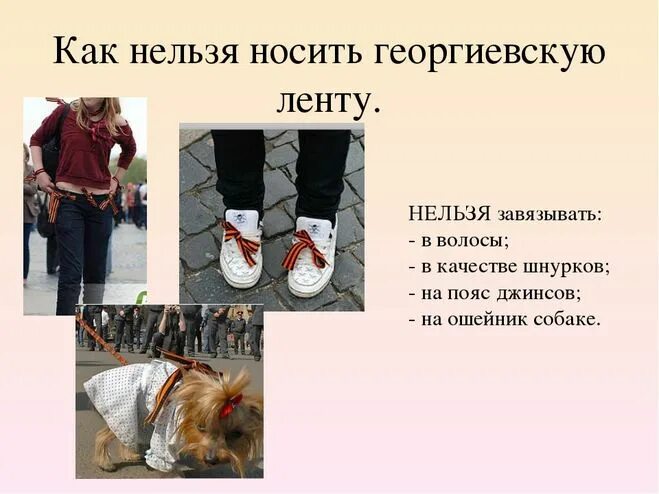 Как нельзя носить георгиевскую ленту.

НЕЛЬЗЯ завязывать:
- в волосы;
- в качестве шнурков;
- на пояс джинсов;
- на ошейник собаке.